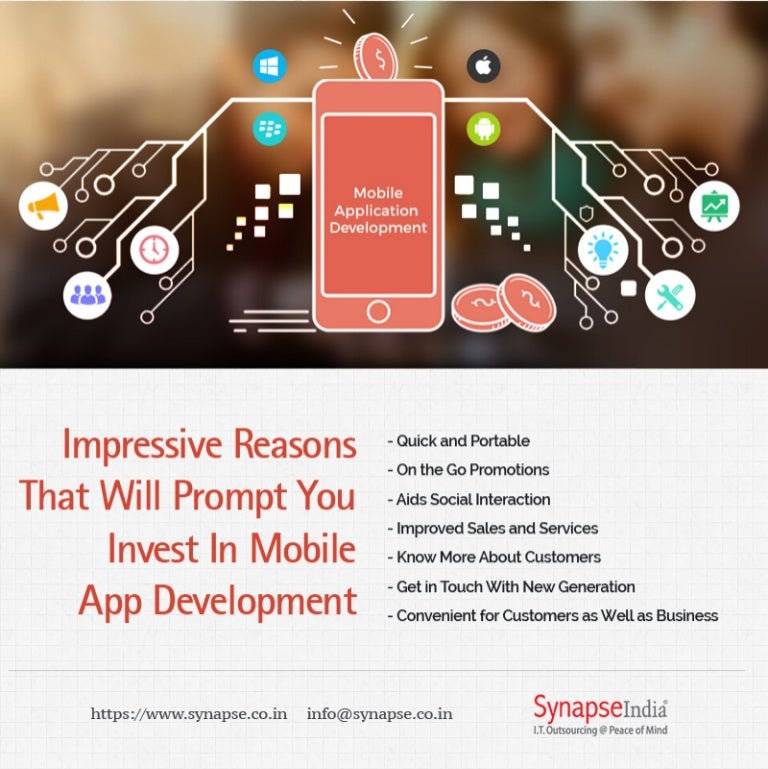 $

Mobile Application Development

Impressive Reasons That Will Prompt You Invest In Mobile App Development

- Quick and Portable
- On the Go Promotions
- Aids Social Interaction
- Improved Sales and Services
- Know More About Customers
- Get in Touch With New Generation
- Convenient for Customers as Well as Business

https://www.synapse.co.in info@synapse.co.in

SynapseIndia®
I.T. Outsourcing @ Peace of Mind